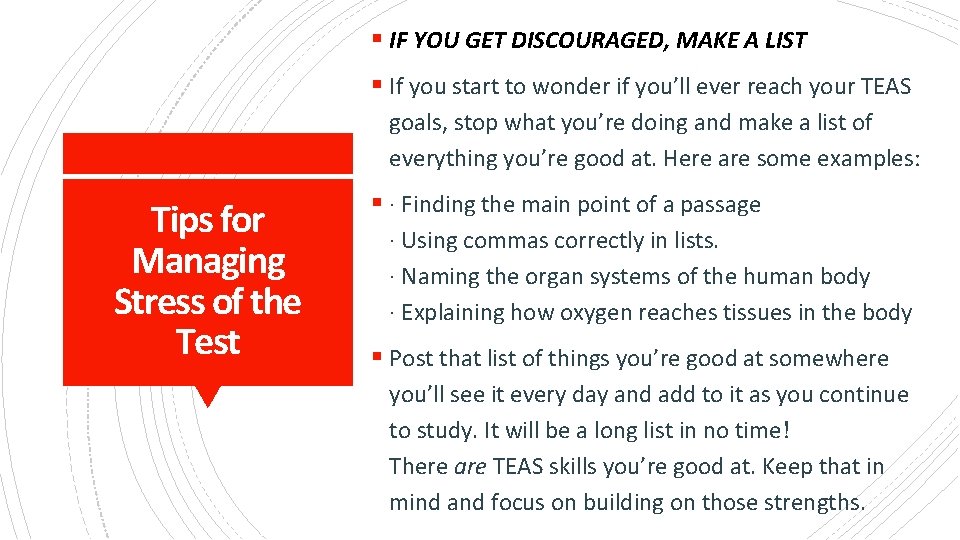 Tips for Managing Stress of the Test

▪ IF YOU GET DISCOURAGED, MAKE A LIST

▪ If you start to wonder if you'll ever reach your TEAS goals, stop what you're doing and make a list of everything you're good at. Here are some examples:

▪ · Finding the main point of a passage
· Using commas correctly in lists.
· Naming the organ systems of the human body
· Explaining how oxygen reaches tissues in the body

▪ Post that list of things you're good at somewhere you'll see it every day and add to it as you continue to study. It will be a long list in no time!
There are TEAS skills you're good at. Keep that in mind and focus on building on those strengths.